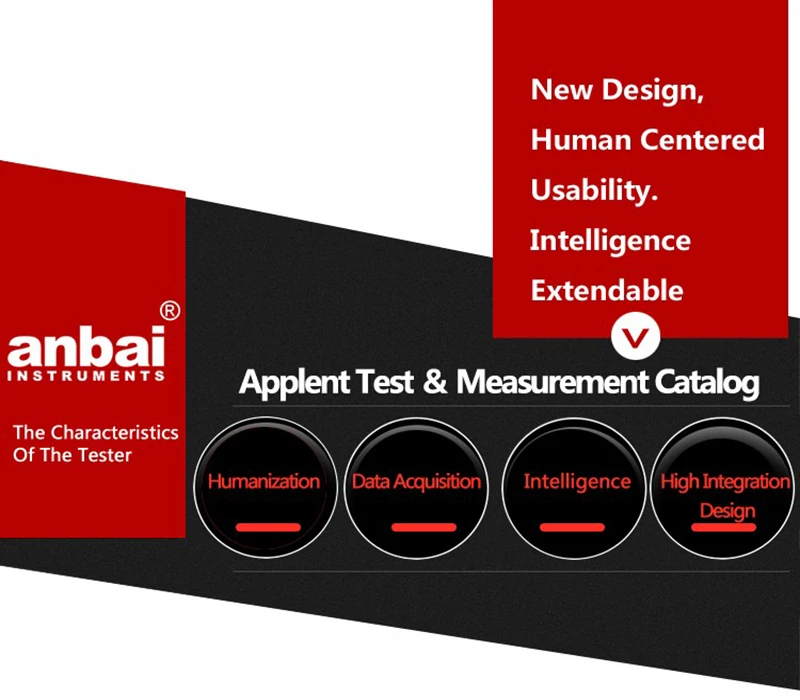 New Design,
Human Centered
Usability.
Intelligence
Extendable

anbai®
INSTRUMENTS

The Characteristics Of The Tester

Applent Test & Measurement Catalog

Humanization

Data Acquisition

Intelligence

High Integration Design